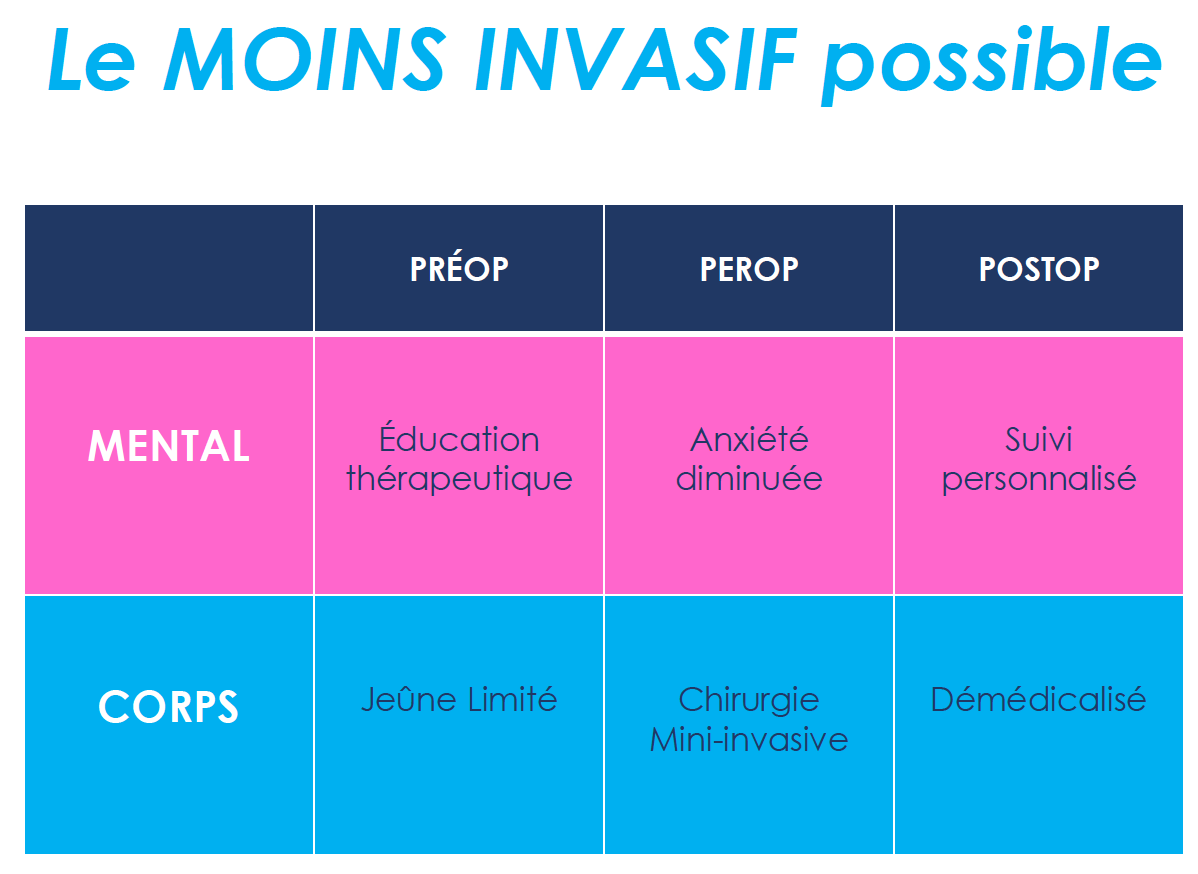 Le MOINS INVASIF possible

|  | PRÉOP | PEROP | POSTOP |
|---|---|---|---|
| MENTAL | Éducation thérapeutique | Anxiété diminuée | Suivi personnalisé |
| CORPS | Jeûne Limité | Chirurgie Mini-invasive | Démédicalisé |